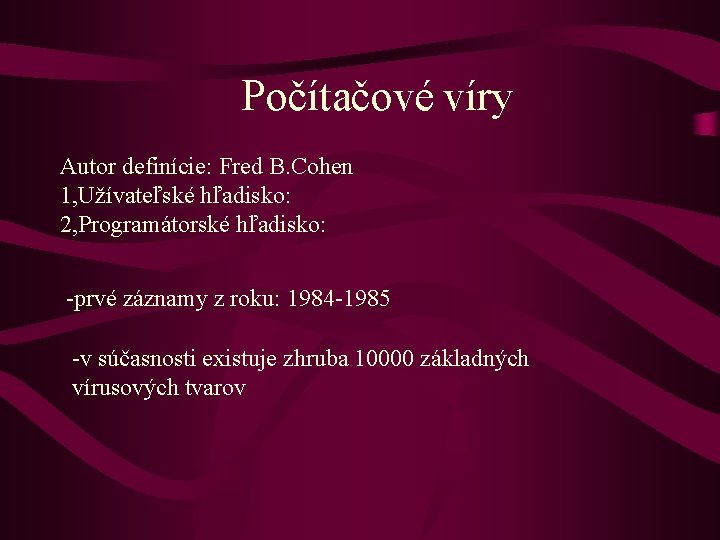 Počítačové víry

Autor definície: Fred B.Cohen
1,Užívateľské hľadisko:
2,Programátorské hľadisko:

-prvé záznamy z roku: 1984-1985

-v súčasnosti existuje zhruba 10000 základných vírusových tvarov